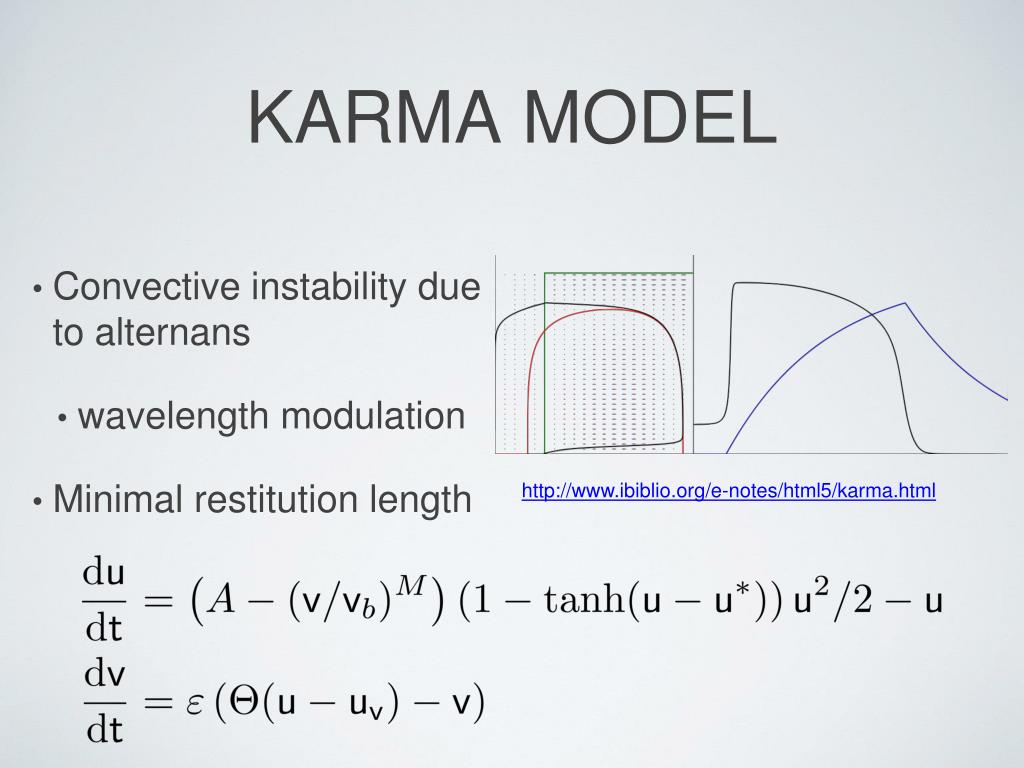 KARMA MODEL

• Convective instability due to alternans

• wavelength modulation

• Minimal restitution length

http://www.ibiblio.org/e-notes/html5/karma.html

$\frac{du}{dt} = \left(A - (v/v_b)^M\right)(1 - \tanh(u - u^*))\, u^2/2 - u$

$\frac{dv}{dt} = \varepsilon\left(\Theta(u - u_v) - v\right)$